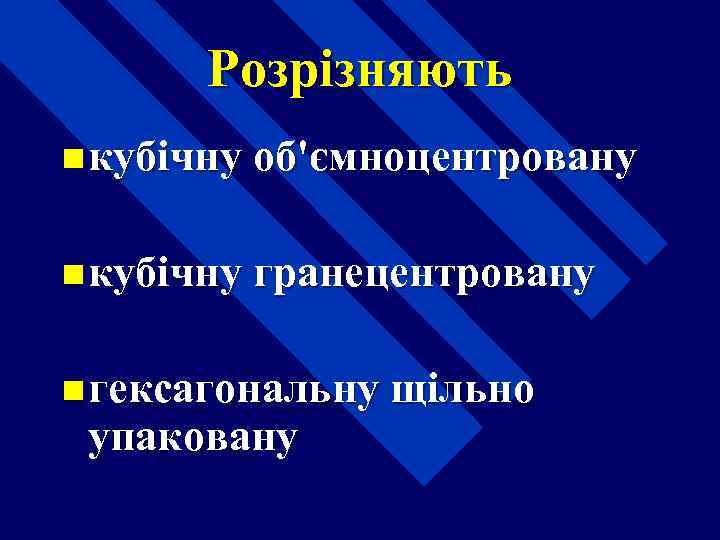 Розрізняють

кубічну об'ємноцентровану

кубічну гранецентровану

гексагональну щільно упаковану